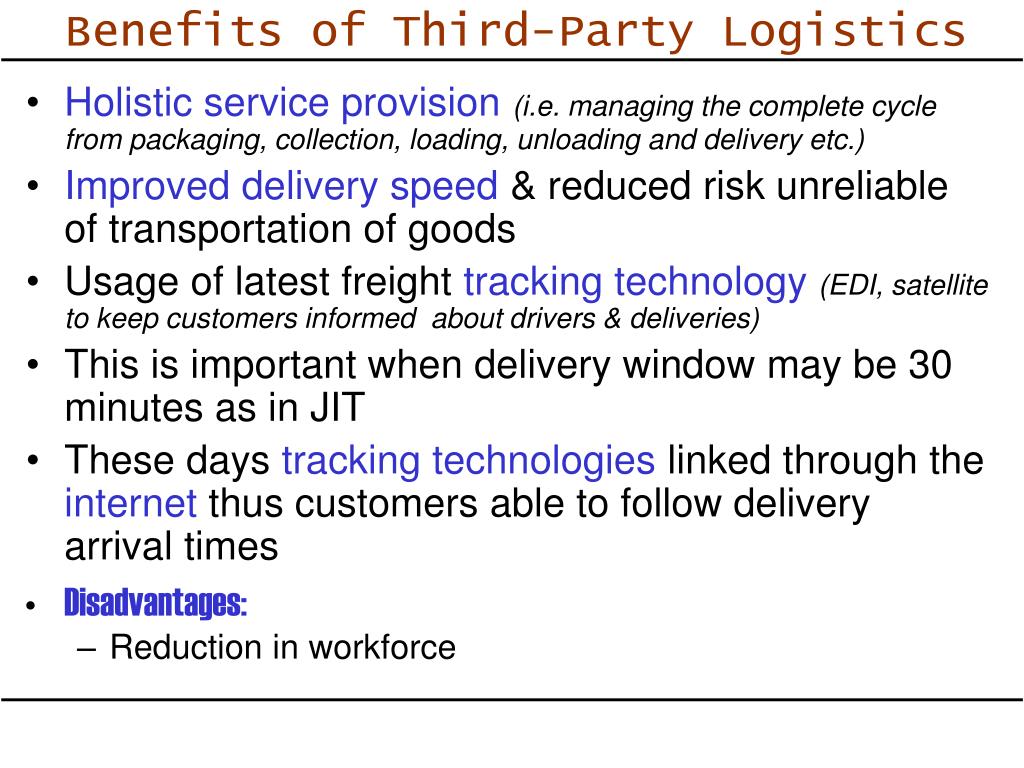 Benefits of Third-Party Logistics

• Holistic service provision (i.e. managing the complete cycle from packaging, collection, loading, unloading and delivery etc.)

• Improved delivery speed & reduced risk unreliable of transportation of goods

• Usage of latest freight tracking technology (EDI, satellite to keep customers informed about drivers & deliveries)

• This is important when delivery window may be 30 minutes as in JIT

• These days tracking technologies linked through the internet thus customers able to follow delivery arrival times

• Disadvantages:
– Reduction in workforce